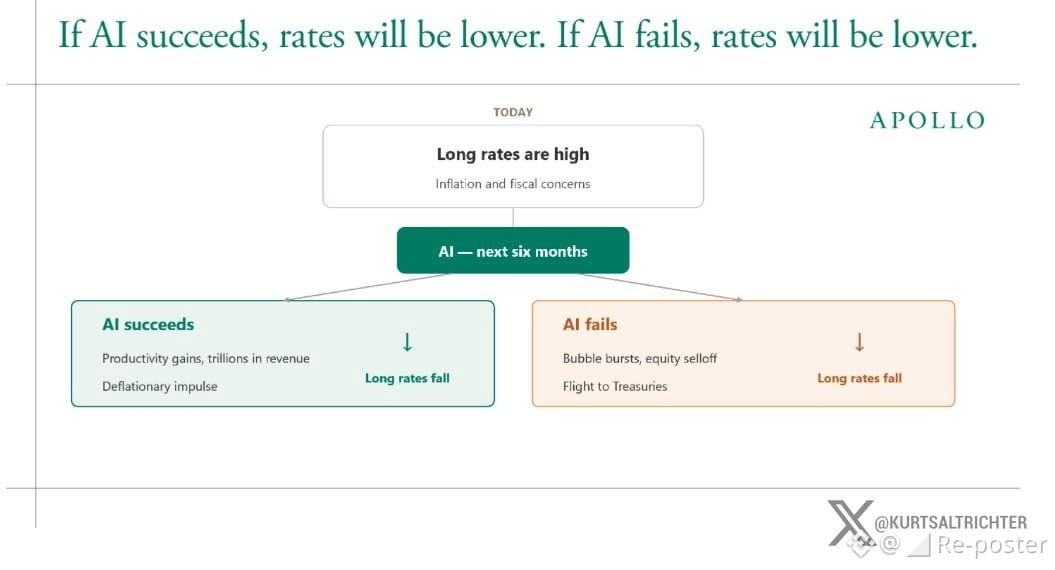 If AI succeeds, rates will be lower. If AI fails, rates will be lower.

TODAY

APOLLO

Long rates are high

Inflation and fiscal concerns

AI — next six months

AI succeeds

Productivity gains, trillions in revenue

Deflationary impulse

↓

Long rates fall

AI fails

Bubble bursts, equity selloff

Flight to Treasuries

↓

Long rates fall

@KURTSALTRICHTER

@ Re-poster